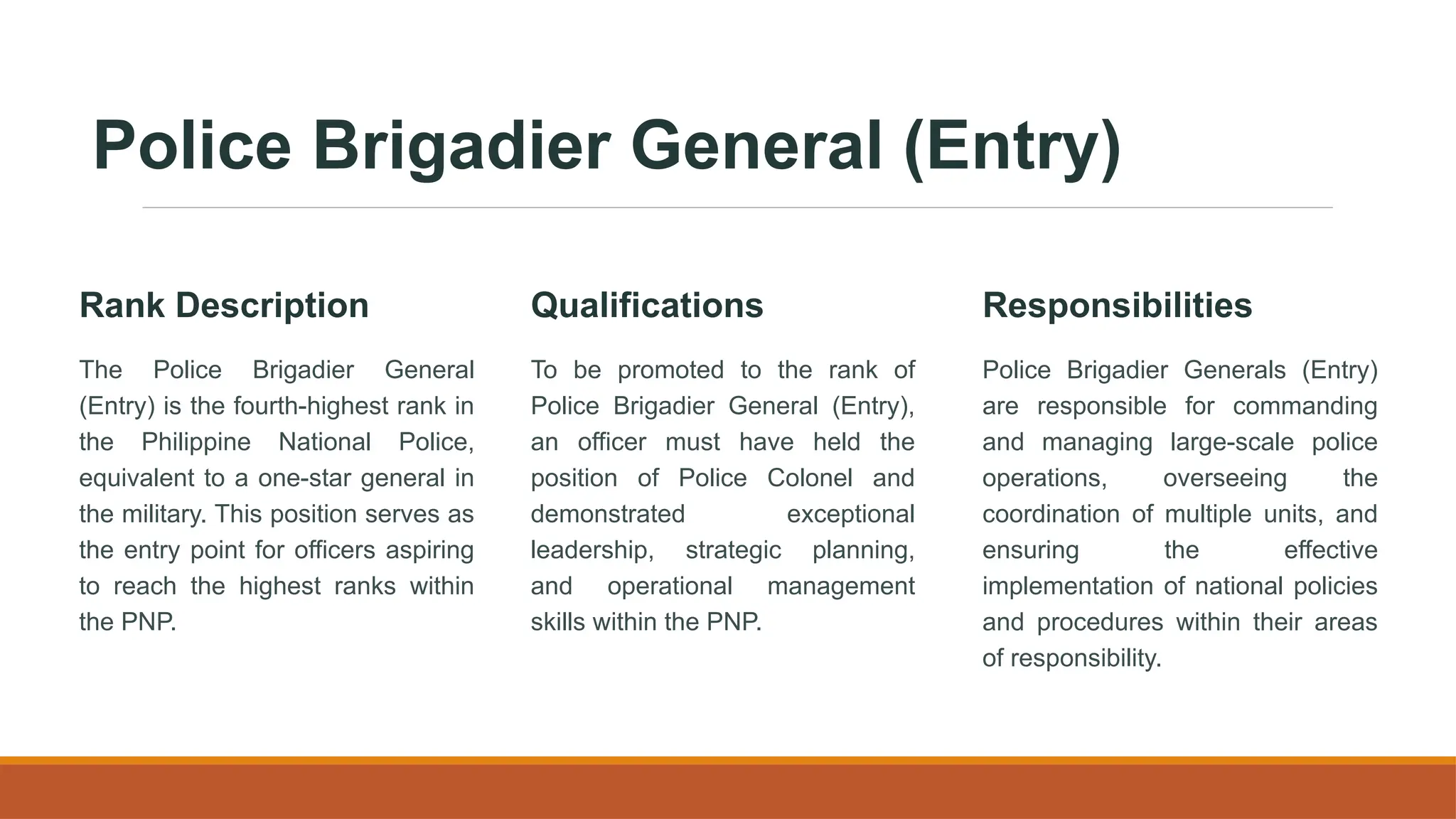 Police Brigadier General (Entry)

Rank Description

The Police Brigadier General (Entry) is the fourth-highest rank in the Philippine National Police, equivalent to a one-star general in the military. This position serves as the entry point for officers aspiring to reach the highest ranks within the PNP.

Qualifications

To be promoted to the rank of Police Brigadier General (Entry), an officer must have held the position of Police Colonel and demonstrated exceptional leadership, strategic planning, and operational management skills within the PNP.

Responsibilities

Police Brigadier Generals (Entry) are responsible for commanding and managing large-scale police operations, overseeing the coordination of multiple units, and ensuring the effective implementation of national policies and procedures within their areas of responsibility.